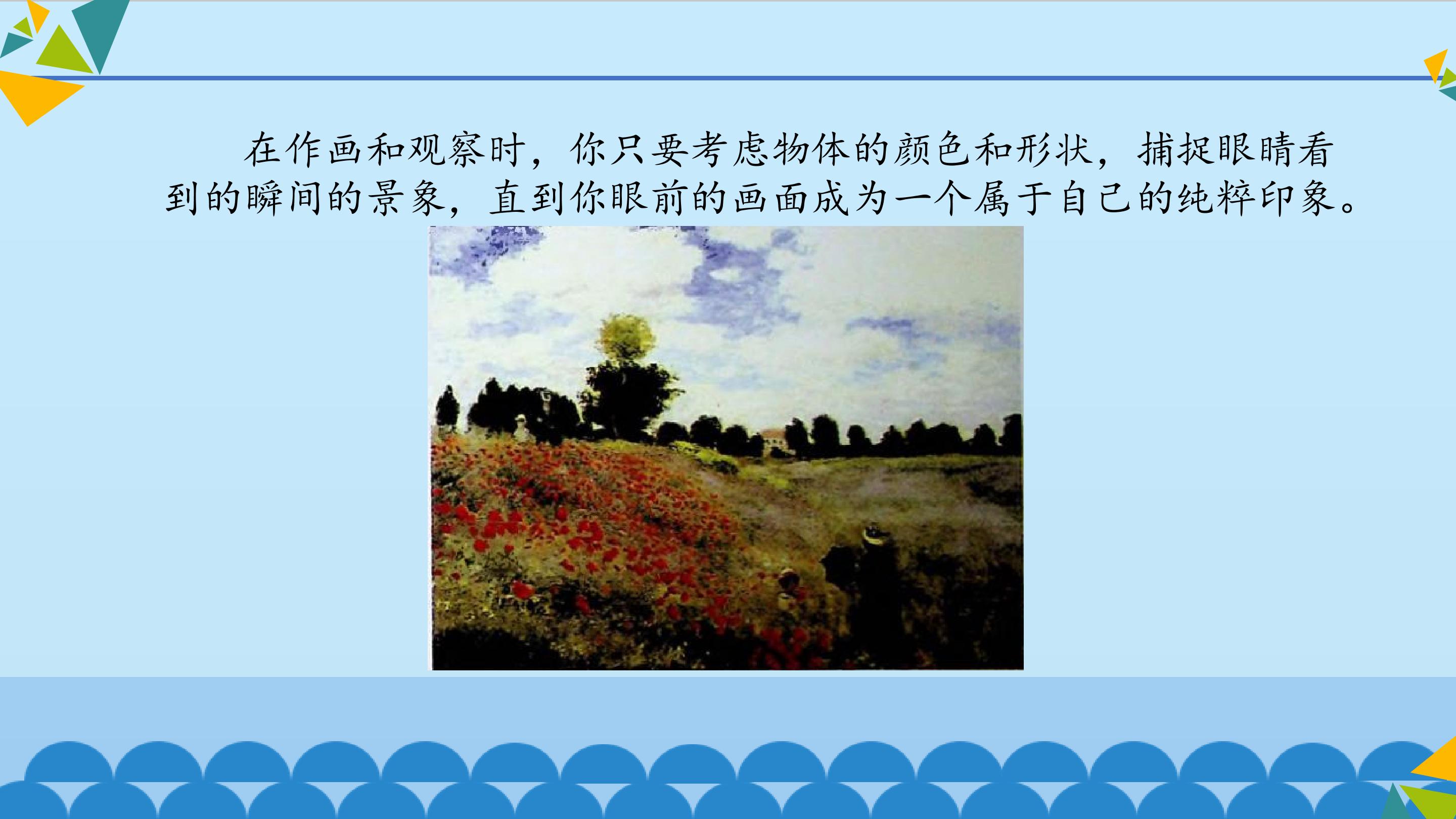 在作画和观察时，你只要考虑物体的颜色和形状，捕捉眼睛看到的瞬间的景象，直到你眼前的画面成为一个属于自己的纯粹印象。